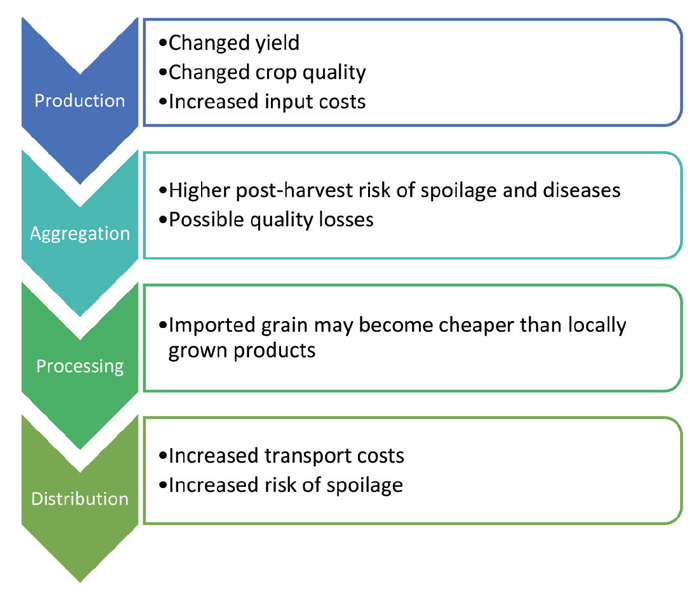 Production

•Changed yield
•Changed crop quality
•Increased input costs

Aggregation

•Higher post-harvest risk of spoilage and diseases
•Possible quality losses

Processing

•Imported grain may become cheaper than locally grown products

Distribution

•Increased transport costs
•Increased risk of spoilage